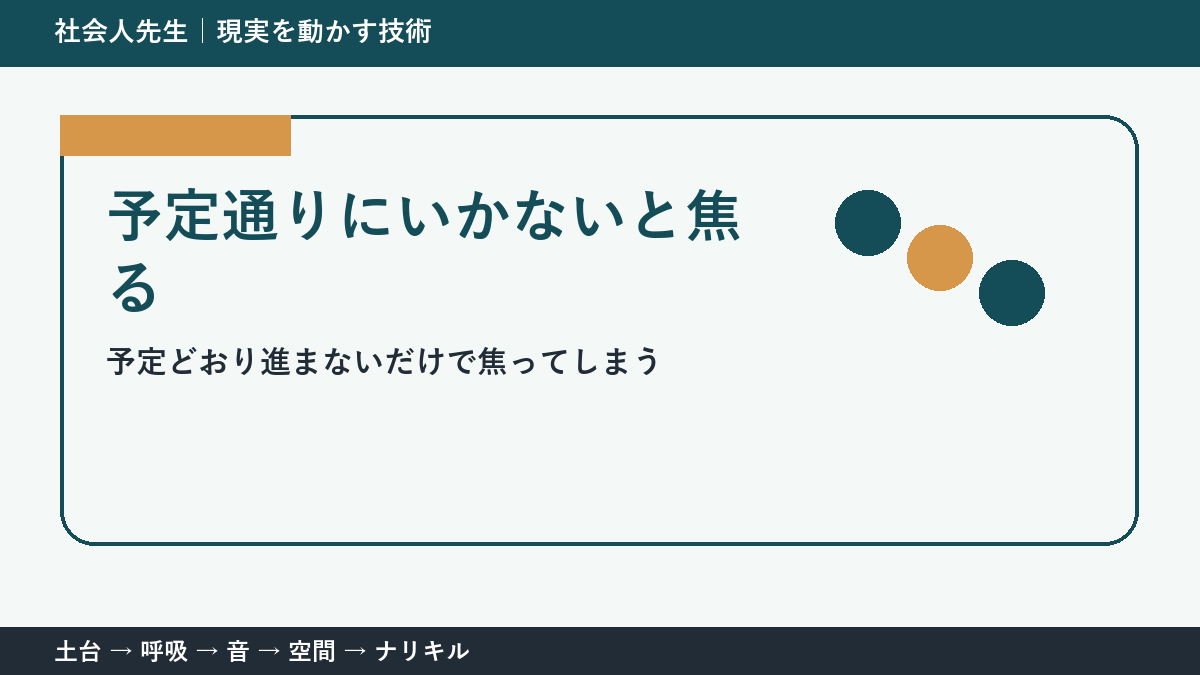 社会人先生｜現実を動かす技術

予定通りにいかないと焦る

予定どおり進まないだけで焦ってしまう

土台 → 呼吸 → 音 → 空間 → ナリキル